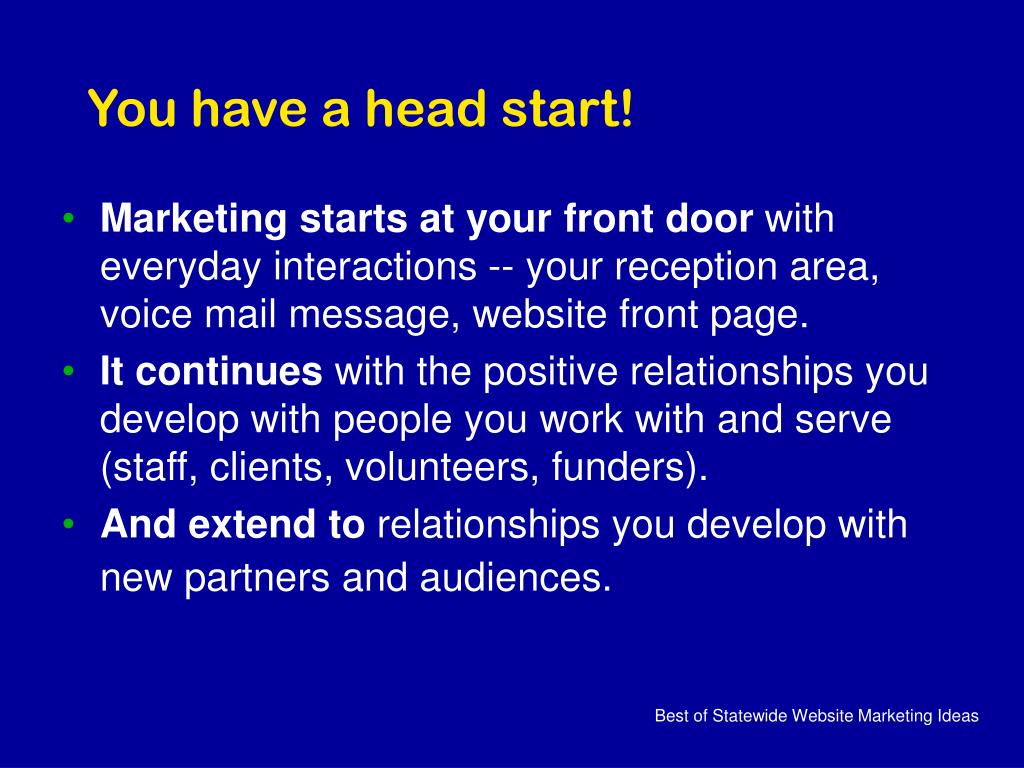 You have a head start!

• Marketing starts at your front door with everyday interactions -- your reception area, voice mail message, website front page.
• It continues with the positive relationships you develop with people you work with and serve (staff, clients, volunteers, funders).
• And extend to relationships you develop with new partners and audiences.

Best of Statewide Website Marketing Ideas